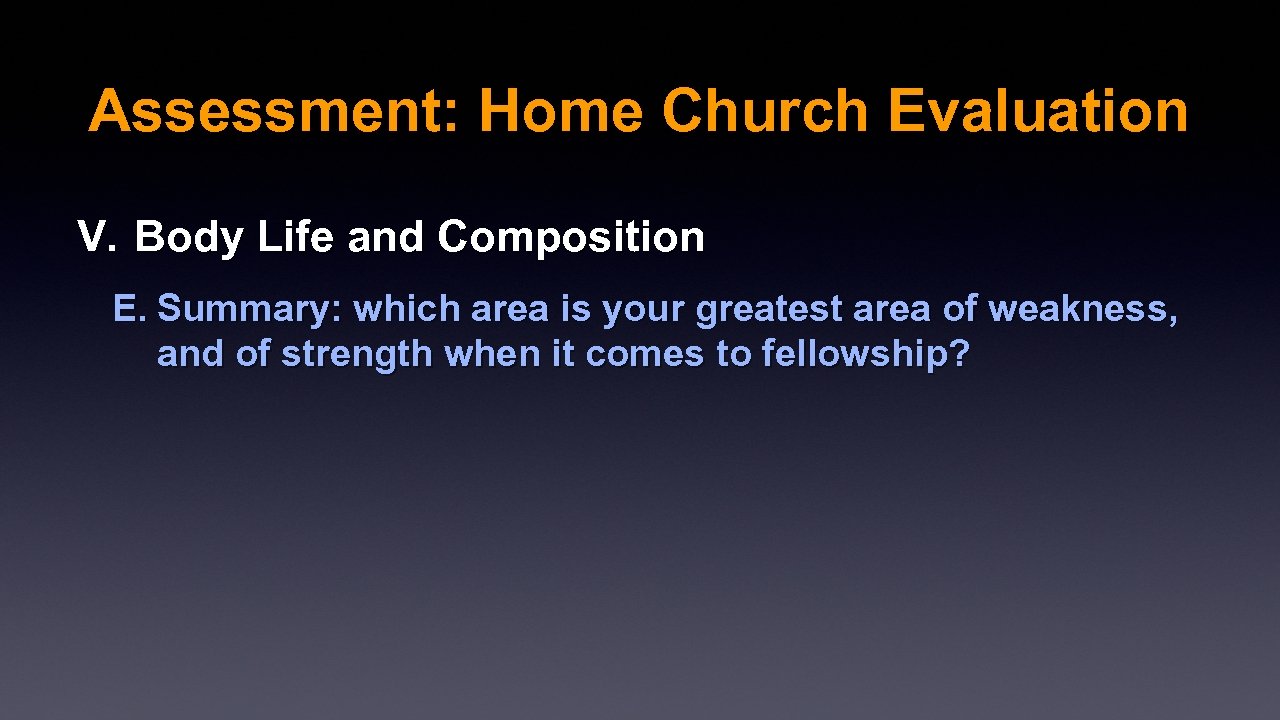 Assessment: Home Church Evaluation

V. Body Life and Composition

E. Summary: which area is your greatest area of weakness, and of strength when it comes to fellowship?